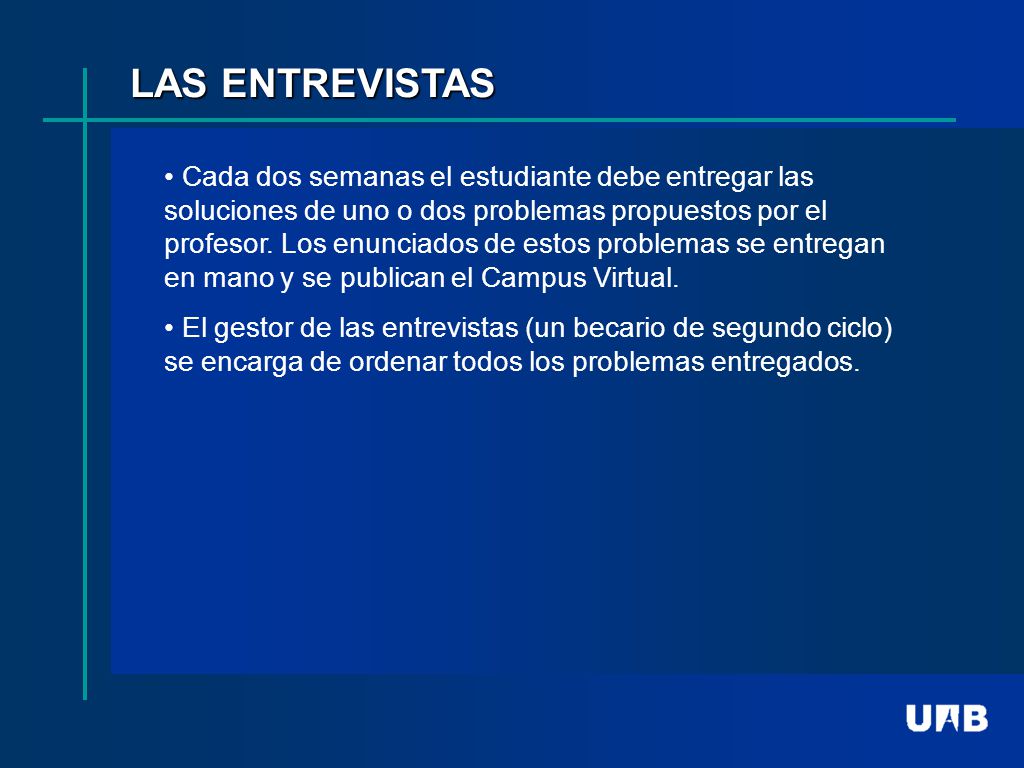 LAS ENTREVISTAS

• Cada dos semanas el estudiante debe entregar las soluciones de uno o dos problemas propuestos por el profesor. Los enunciados de estos problemas se entregan en mano y se publican el Campus Virtual.

• El gestor de las entrevistas (un becario de segundo ciclo) se encarga de ordenar todos los problemas entregados.

UAB